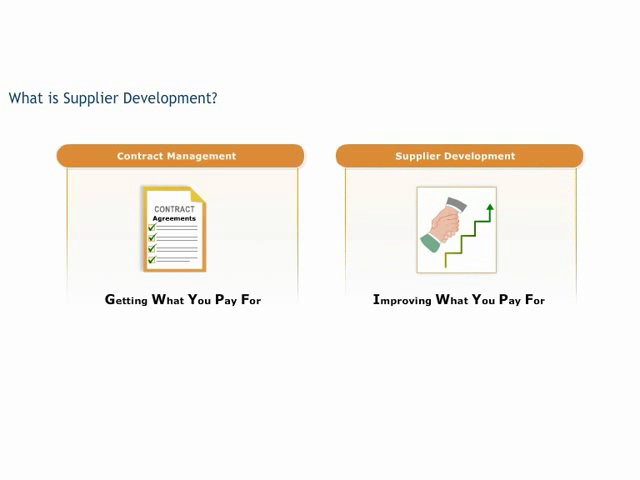 What is Supplier Development?

Contract Management

CONTRACT
Agreements

Getting What You Pay For

Supplier Development

Improving What You Pay For